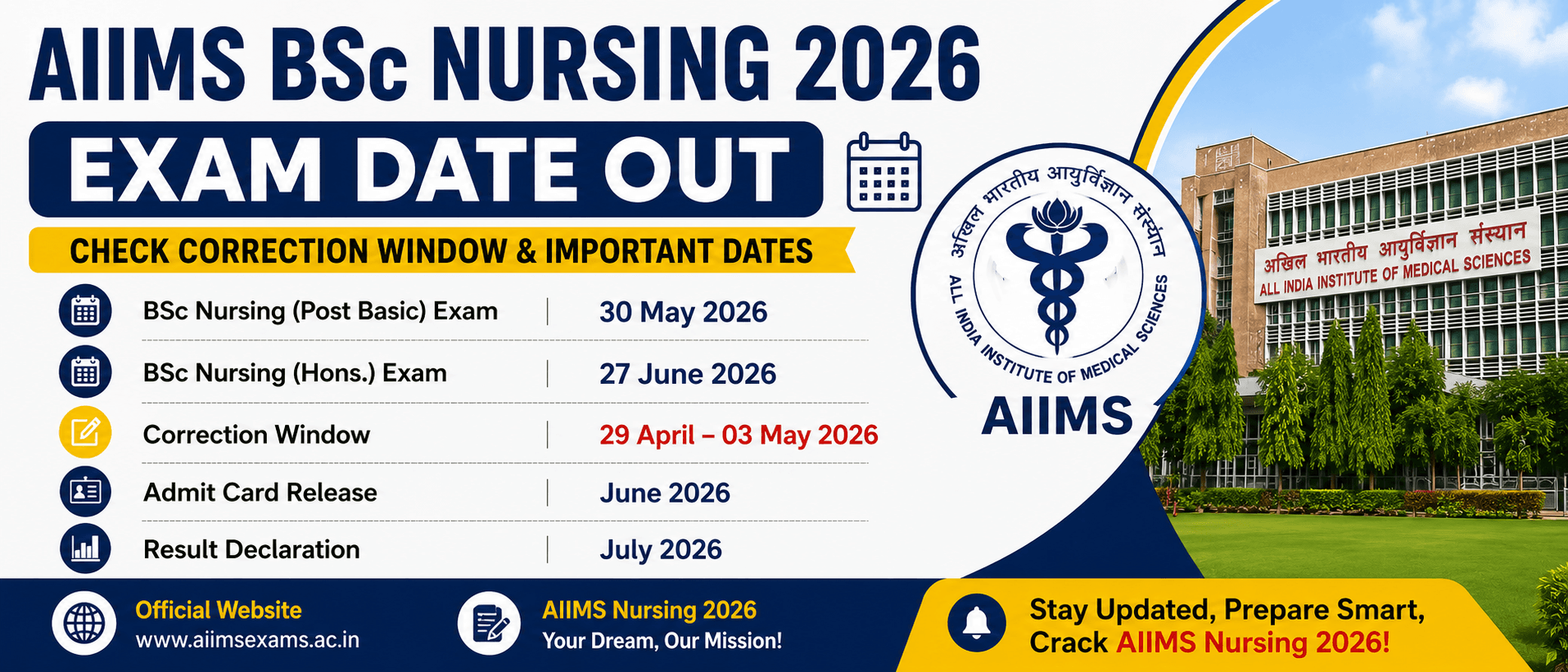 AIIMS BSc NURSING 2026

EXAM DATE OUT

CHECK CORRECTION WINDOW & IMPORTANT DATES

| | |
|---|---|
| BSc Nursing (Post Basic) Exam | 30 May 2026 |
| BSc Nursing (Hons.) Exam | 27 June 2026 |
| Correction Window | 29 April – 03 May 2026 |
| Admit Card Release | June 2026 |
| Result Declaration | July 2026 |

अखिल भारतीय आयुर्विज्ञान संस्थान
ALL INDIA INSTITUTE OF MEDICAL SCIENCES
AIIMS

अखिल भारतीय आयुर्विज्ञान संस्थान
ALL INDIA INSTITUTE OF MEDICAL SCIENCES

Official Website
www.aiimsexams.ac.in

AIIMS Nursing 2026
Your Dream, Our Mission!

Stay Updated, Prepare Smart, Crack AIIMS Nursing 2026!